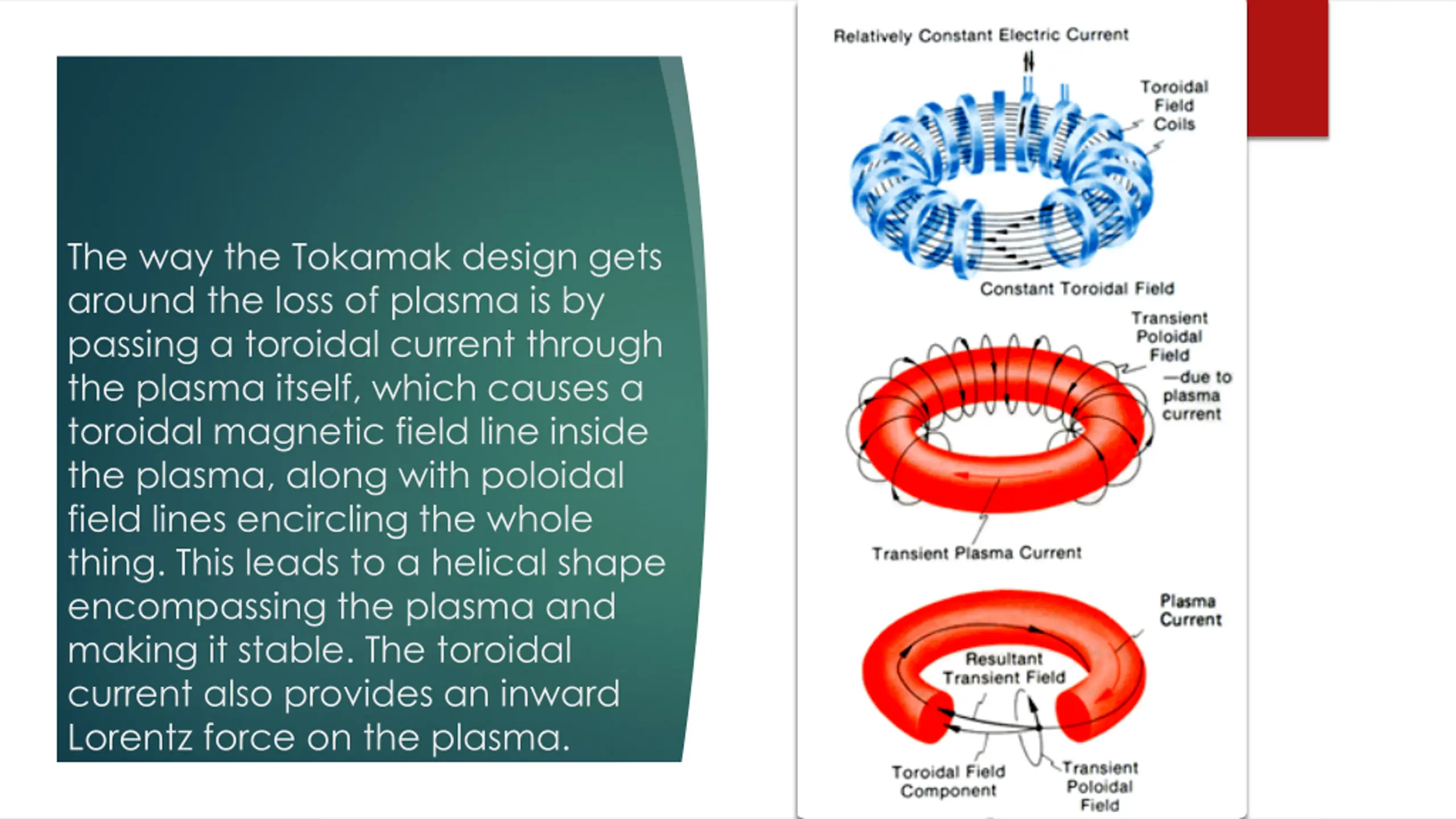 The way the Tokamak design gets around the loss of plasma is by passing a toroidal current through the plasma itself, which causes a toroidal magnetic field line inside the plasma, along with poloidal field lines encircling the whole thing. This leads to a helical shape encompassing the plasma and making it stable. The toroidal current also provides an inward Lorentz force on the plasma.

Relatively Constant Electric Current

Toroidal Field Coils

Constant Toroidal Field

Transient Poloidal Field —due to plasma current

Transient Plasma Current

Plasma Current

Resultant Transient Field

Toroidal Field Component

Transient Poloidal Field